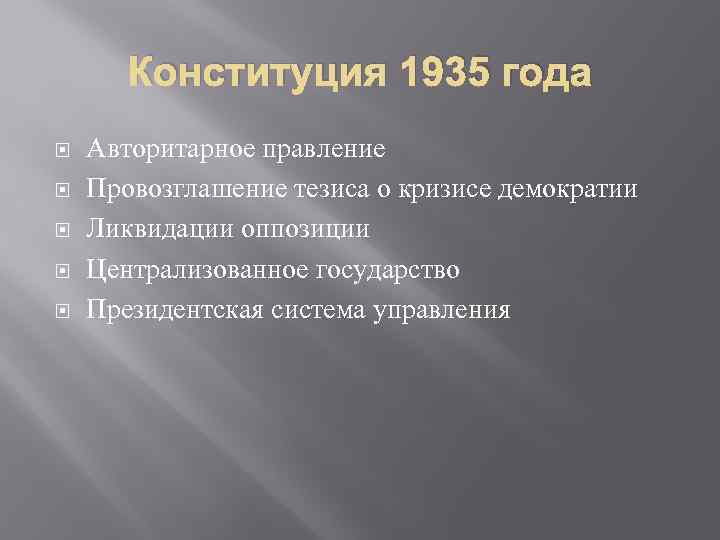 Конституция 1935 года

Авторитарное правление
Провозглашение тезиса о кризисе демократии
Ликвидации оппозиции
Централизованное государство
Президентская система управления